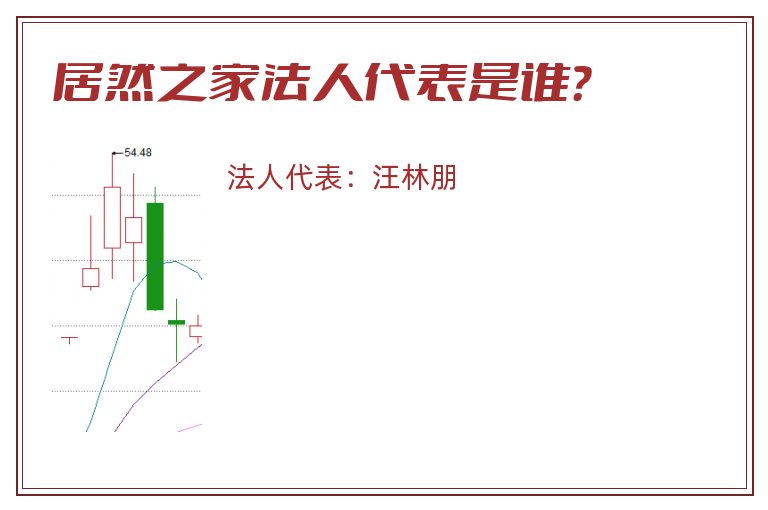 居然之家法人代表是谁?

54.48

法人代表：汪林朋